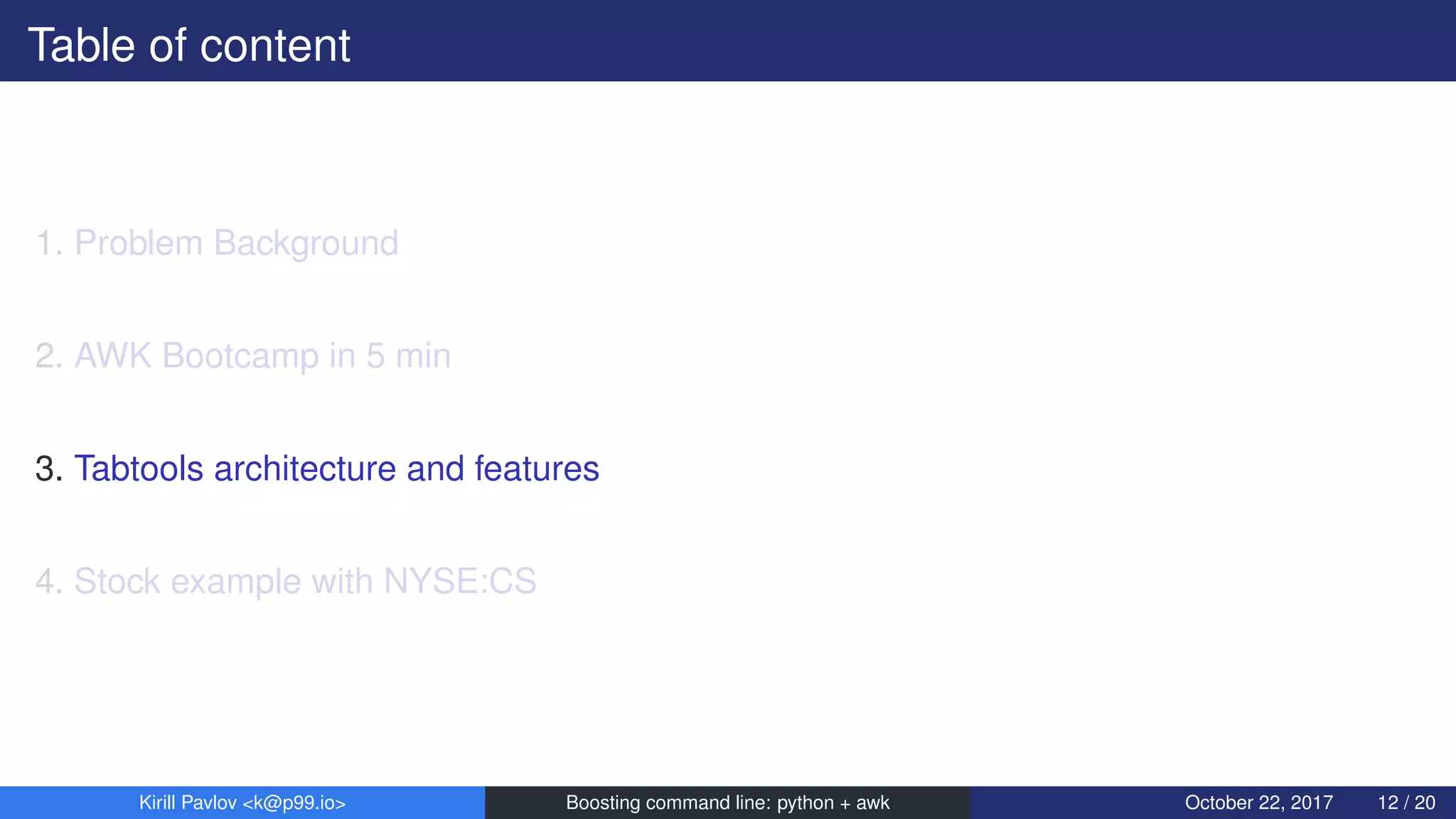 Table of content

1. Problem Background

2. AWK Bootcamp in 5 min

3. Tabtools architecture and features

4. Stock example with NYSE:CS

Kirill Pavlov <k@p99.io>
Boosting command line: python + awk
October 22, 2017
12 / 20